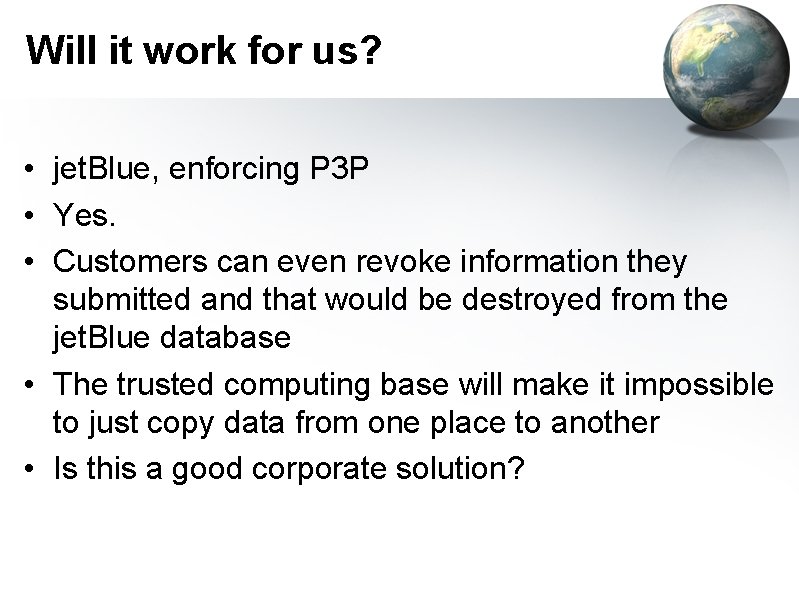 Will it work for us?

• jetBlue, enforcing P3P
• Yes.
• Customers can even revoke information they submitted and that would be destroyed from the jetBlue database
• The trusted computing base will make it impossible to just copy data from one place to another
• Is this a good corporate solution?